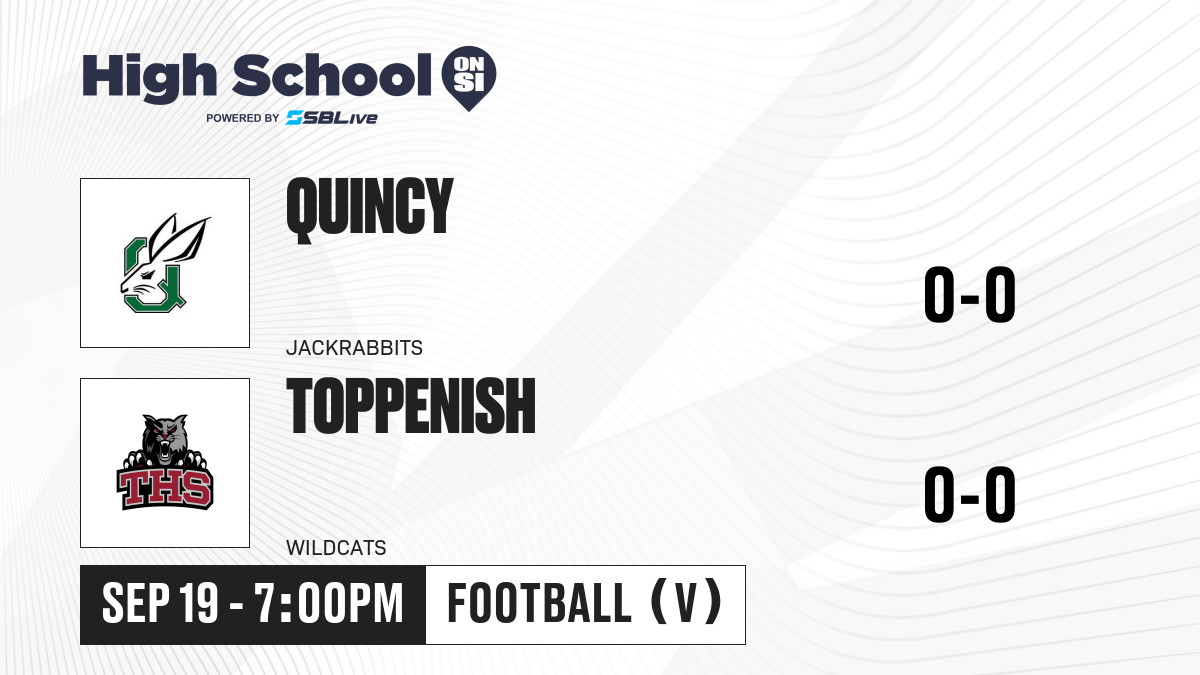 High School ON SI
POWERED BY SBLive

QUINCY
JACKRABBITS
0-0

THS
TOPPENISH
WILDCATS
0-0

SEP 19 - 7:00PM
FOOTBALL (V)